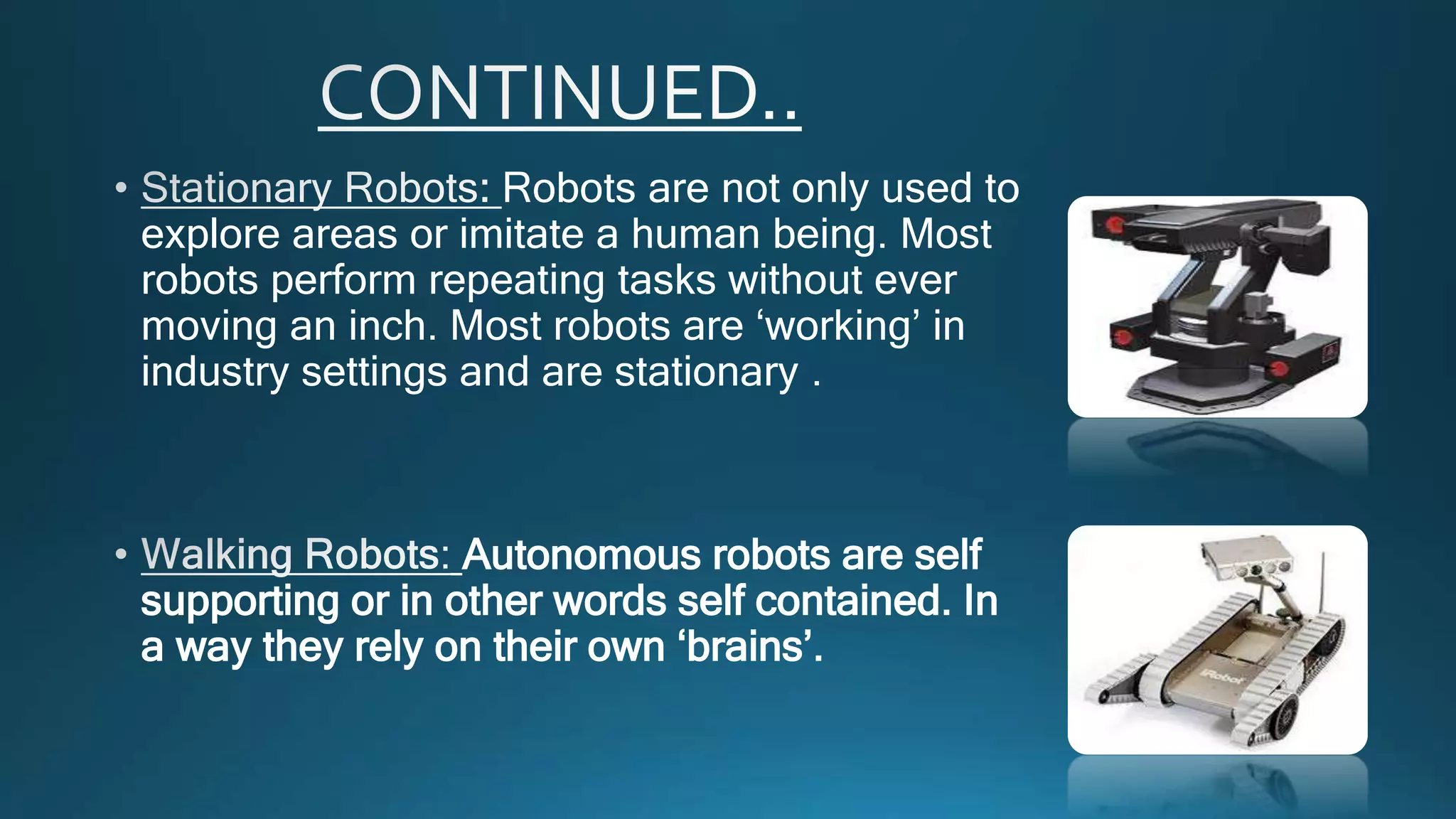 CONTINUED..

• Stationary Robots: Robots are not only used to explore areas or imitate a human being. Most robots perform repeating tasks without ever moving an inch. Most robots are ‘working’ in industry settings and are stationary .

• Walking Robots: Autonomous robots are self supporting or in other words self contained. In a way they rely on their own ‘brains’.

iRobot